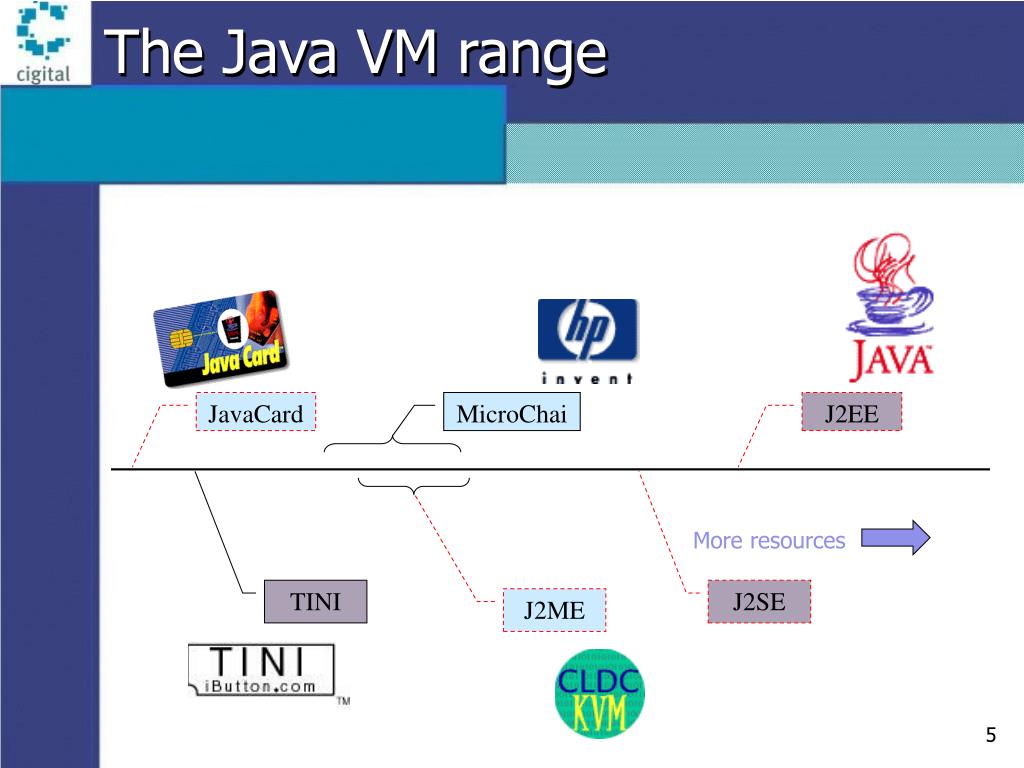 cigital

The Java VM range

Java Card

hp
invent

JAVA

JavaCard

MicroChai

J2EE

More resources

TINI

J2ME

J2SE

TINI
iButton.com
TM

CLDC
KVM

5